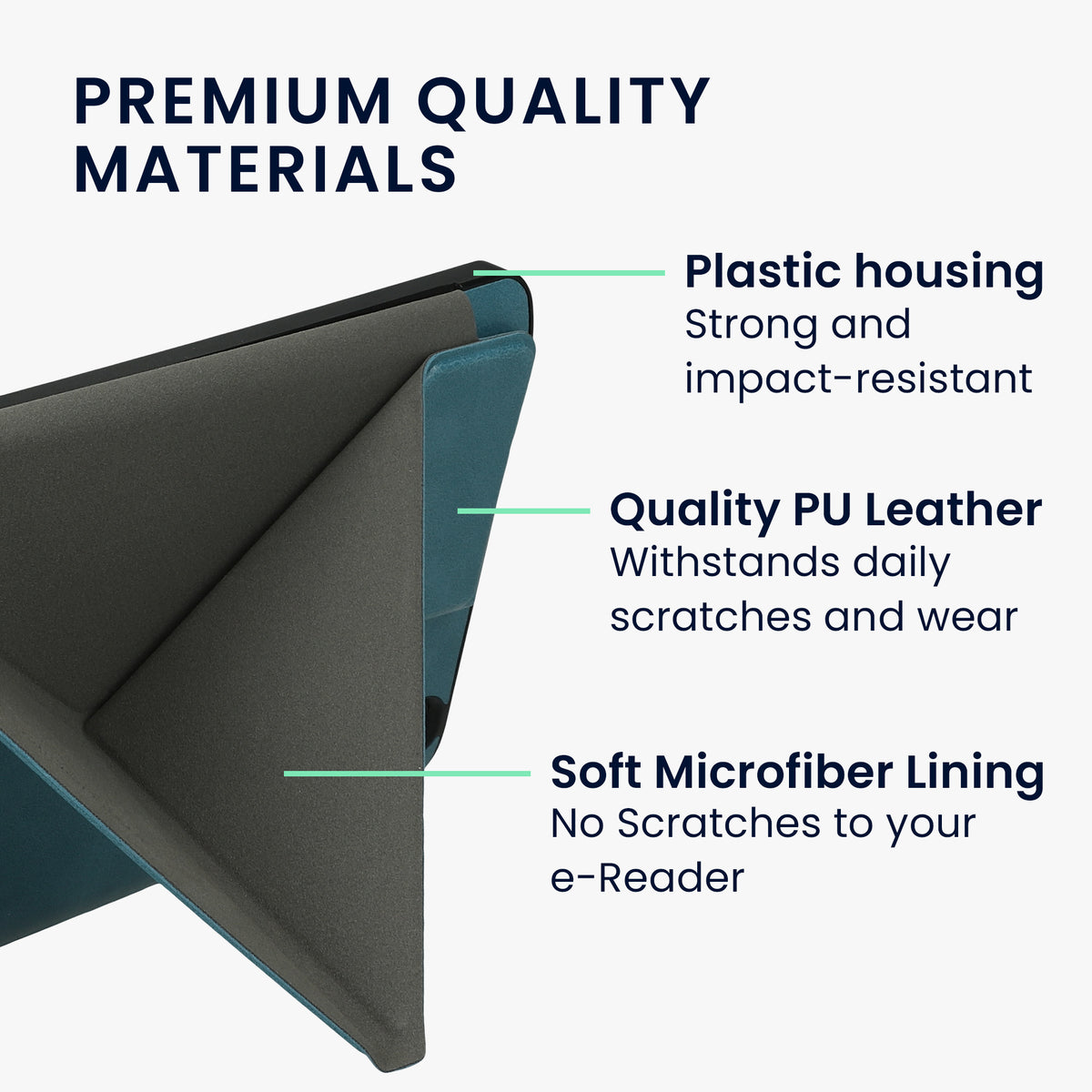 PREMIUM QUALITY MATERIALS

Plastic housing
Strong and impact-resistant

Quality PU Leather
Withstands daily scratches and wear

Soft Microfiber Lining
No Scratches to your e-Reader